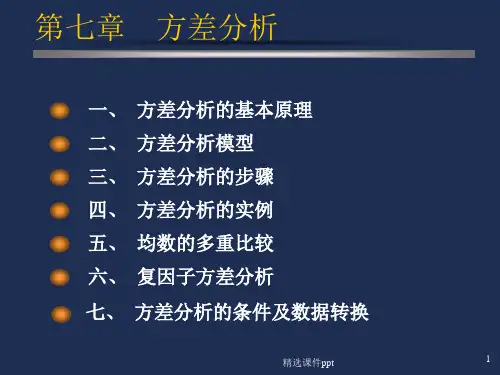 第七章　方差分析

一、 方差分析的基本原理
二、 方差分析模型
三、 方差分析的步骤
四、 方差分析的实例
五、 均数的多重比较
六、 复因子方差分析
七、 方差分析的条件及数据转换

精选课件ppt

1